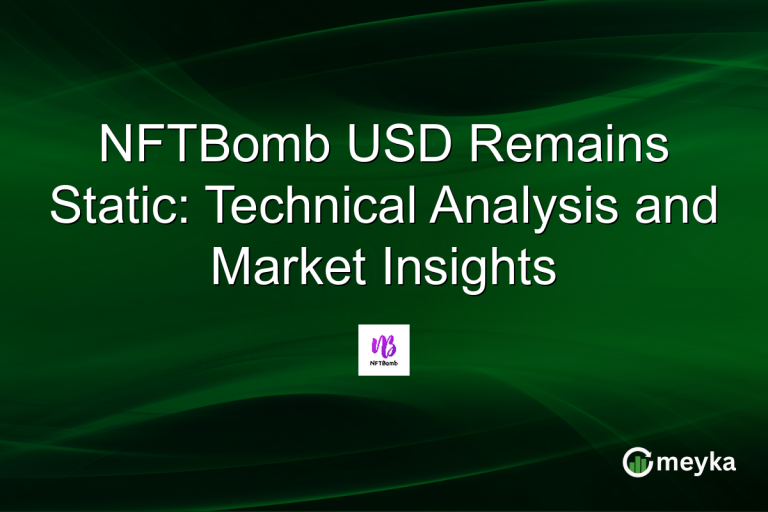 NFTBomb USD Remains Static: Technical Analysis and Market Insights

NB
NFTBomb

meyka